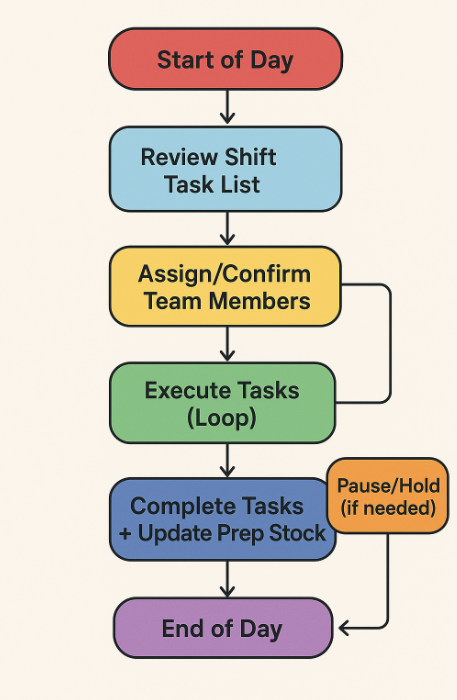 Start of Day

Review Shift Task List

Assign/Confirm Team Members

Execute Tasks (Loop)

Complete Tasks + Update Prep Stock

Pause/Hold (if needed)

End of Day